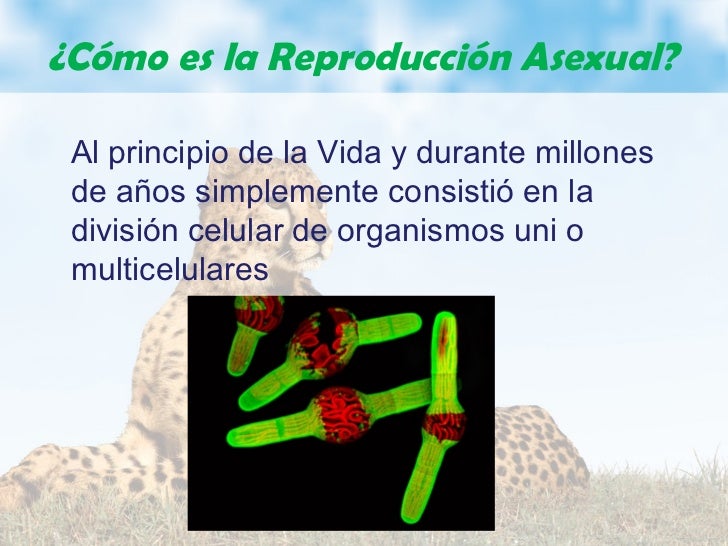 ¿Cómo es la Reproducción Asexual?

Al principio de la Vida y durante millones de años simplemente consistió en la división celular de organismos uni o multicelulares